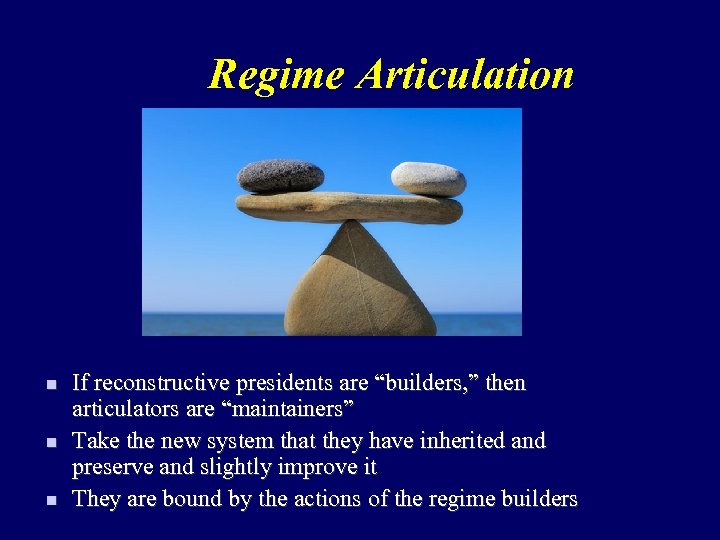 Regime Articulation

- If reconstructive presidents are “builders,” then articulators are “maintainers”
- Take the new system that they have inherited and preserve and slightly improve it
- They are bound by the actions of the regime builders